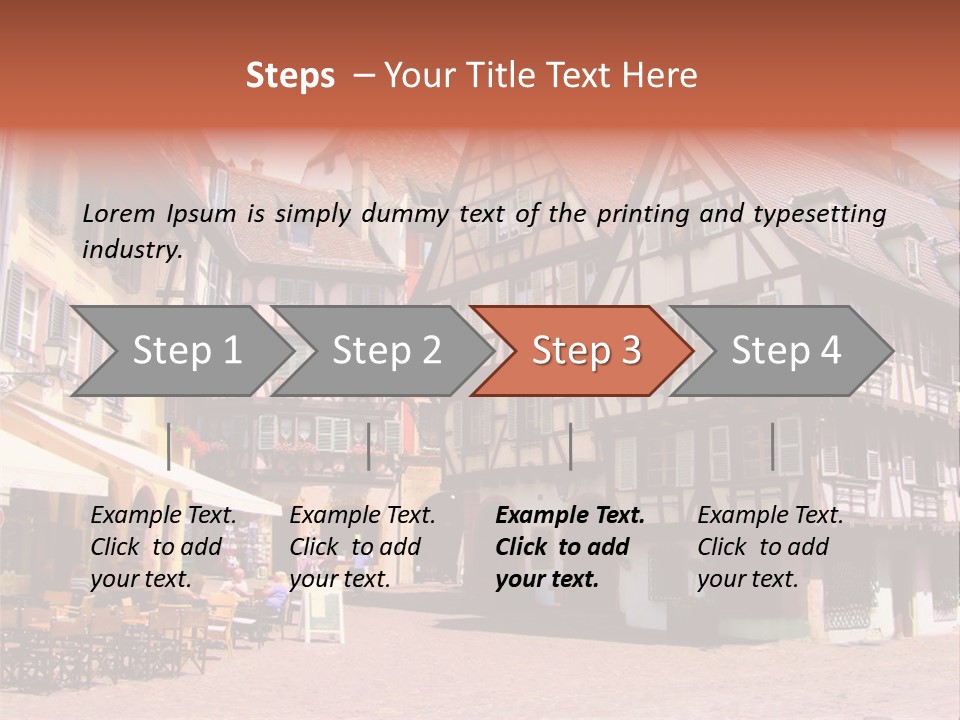 Steps – Your Title Text Here

Lorem Ipsum is simply dummy text of the printing and typesetting industry.

Step 1

Step 2

Step 3

Step 4

Example Text. Click to add your text.

Example Text. Click to add your text.

Example Text. Click to add your text.

Example Text. Click to add your text.